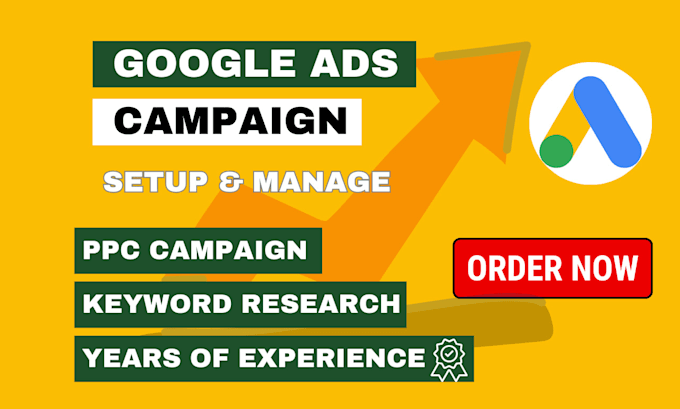 GOOGLE ADS
CAMPAIGN

SETUP & MANAGE

PPC CAMPAIGN
KEYWORD RESEARCH
YEARS OF EXPERIENCE

ORDER NOW